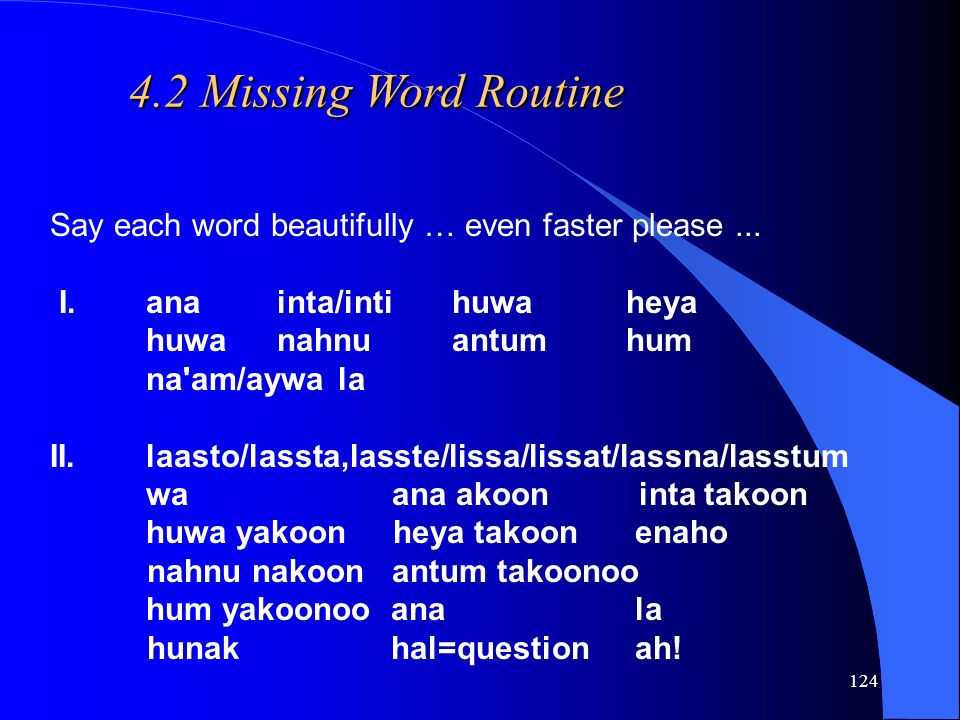 4.2 Missing Word Routine

Say each word beautifully … even faster please ...

I. ana inta/inti huwa heya
huwa nahnu antum hum
na'am/aywa la

II. laasto/lassta,lasste/lissa/lissat/lassna/lasstum
wa ana akoon inta takoon
huwa yakoon heya takoon enaho
nahnu nakoon antum takoonoo
hum yakoonoo ana la
hunak hal=question ah!

124